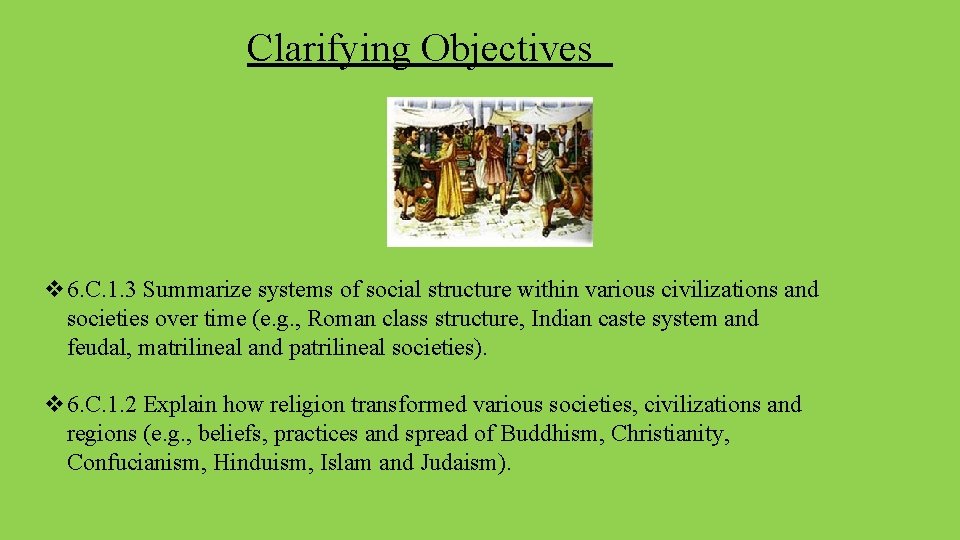 Clarifying Objectives

❖ 6.C.1.3 Summarize systems of social structure within various civilizations and societies over time (e.g., Roman class structure, Indian caste system and feudal, matrilineal and patrilineal societies).

❖ 6.C.1.2 Explain how religion transformed various societies, civilizations and regions (e.g., beliefs, practices and spread of Buddhism, Christianity, Confucianism, Hinduism, Islam and Judaism).